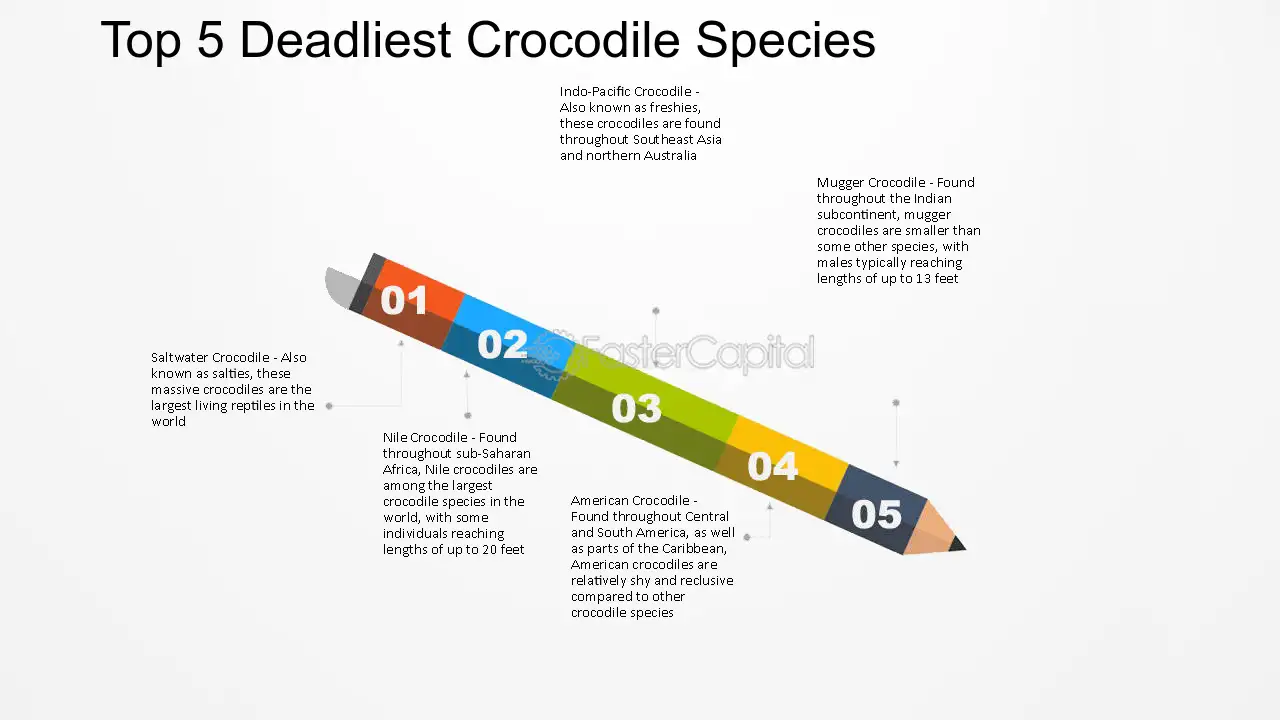 Top 5 Deadliest Crocodile Species

Indo-Pacific Crocodile - Also known as freshies, these crocodiles are found throughout Southeast Asia and northern Australia

Mugger Crocodile - Found throughout the Indian subcontinent, mugger crocodiles are smaller than some other species, with males typically reaching lengths of up to 13 feet

01

02

03

04

05

Saltwater Crocodile - Also known as salties, these massive crocodiles are the largest living reptiles in the world

Nile Crocodile - Found throughout sub-Saharan Africa, Nile crocodiles are among the largest crocodile species in the world, with some individuals reaching lengths of up to 20 feet

American Crocodile - Found throughout Central and South America, as well as parts of the Caribbean, American crocodiles are relatively shy and reclusive compared to other crocodile species

FasterCapital